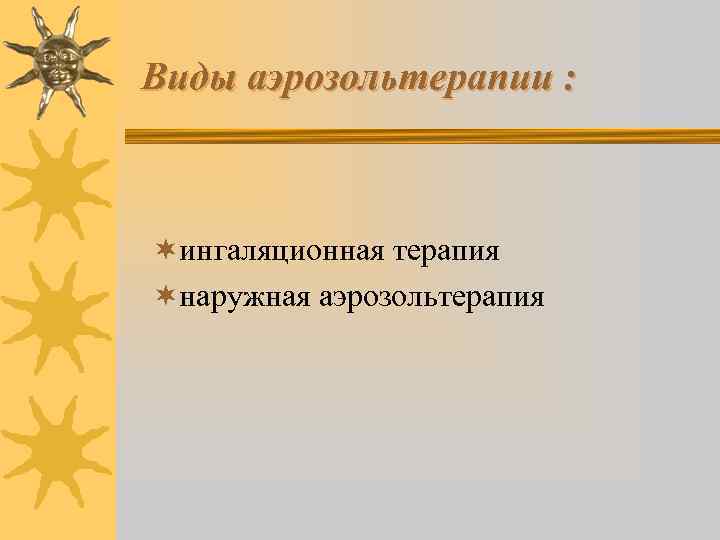 Виды аэрозольтерапии :

ингаляционная терапия

наружная аэрозольтерапия